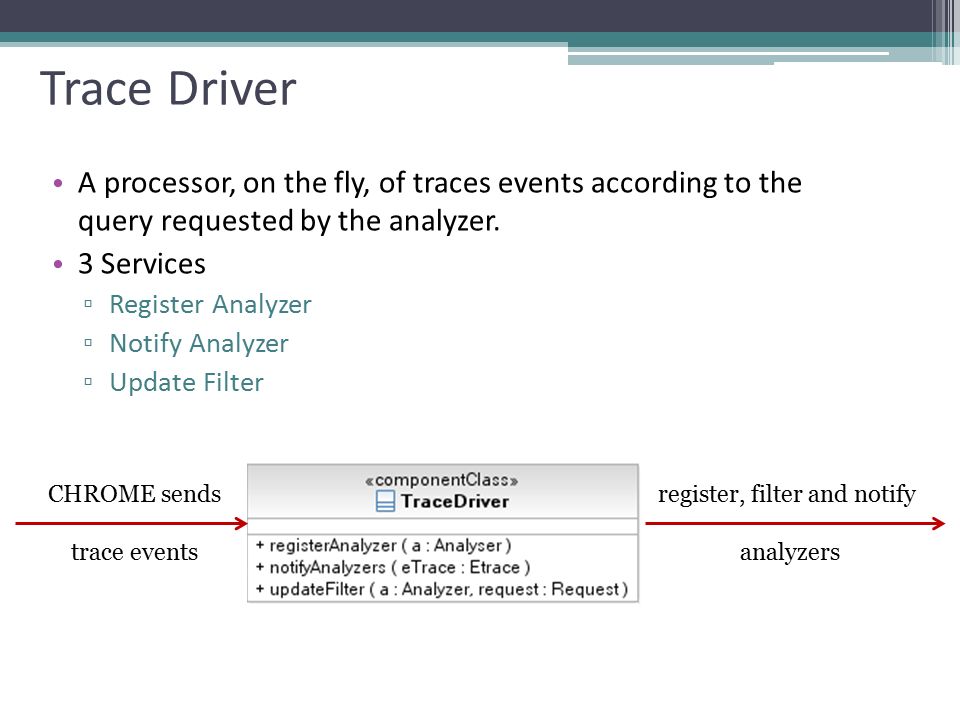 Trace Driver

• A processor, on the fly, of traces events according to the query requested by the analyzer.
• 3 Services
▫ Register Analyzer
▫ Notify Analyzer
▫ Update Filter

CHROME sends

trace events

«componentClass»
TraceDriver

+ registerAnalyzer ( a : Analyser )
+ notifyAnalyzers ( eTrace : Etrace )
+ updateFilter ( a : Analyzer, request : Request )

register, filter and notify

analyzers